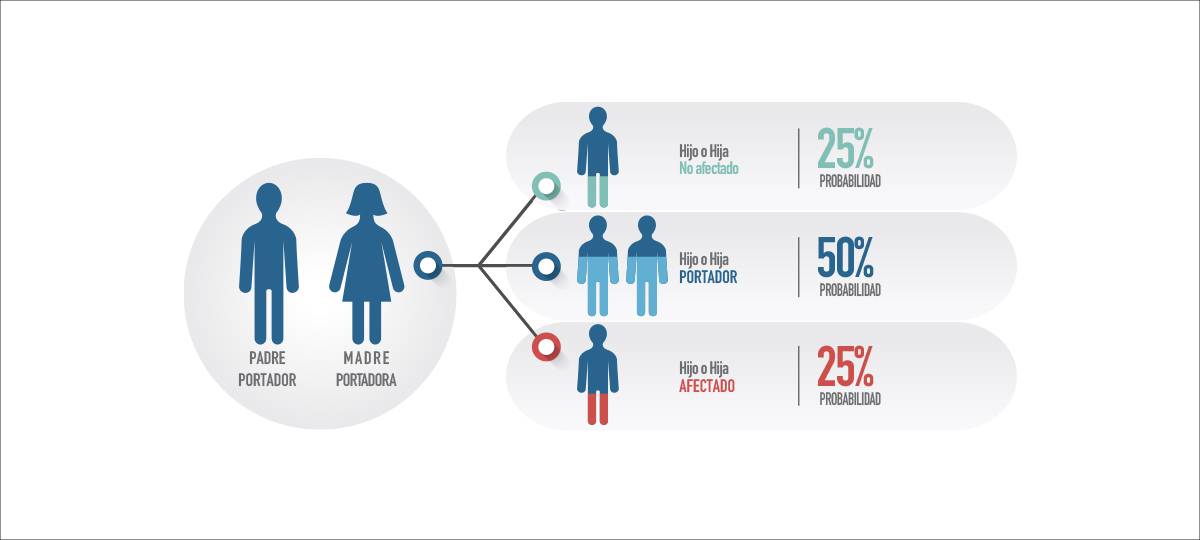 PADRE
PORTADOR

MADRE
PORTADORA

Hijo o Hija
No afectado

25%
PROBABILIDAD

Hijo o Hija
PORTADOR

50%
PROBABILIDAD

Hijo o Hija
AFECTADO

25%
PROBABILIDAD